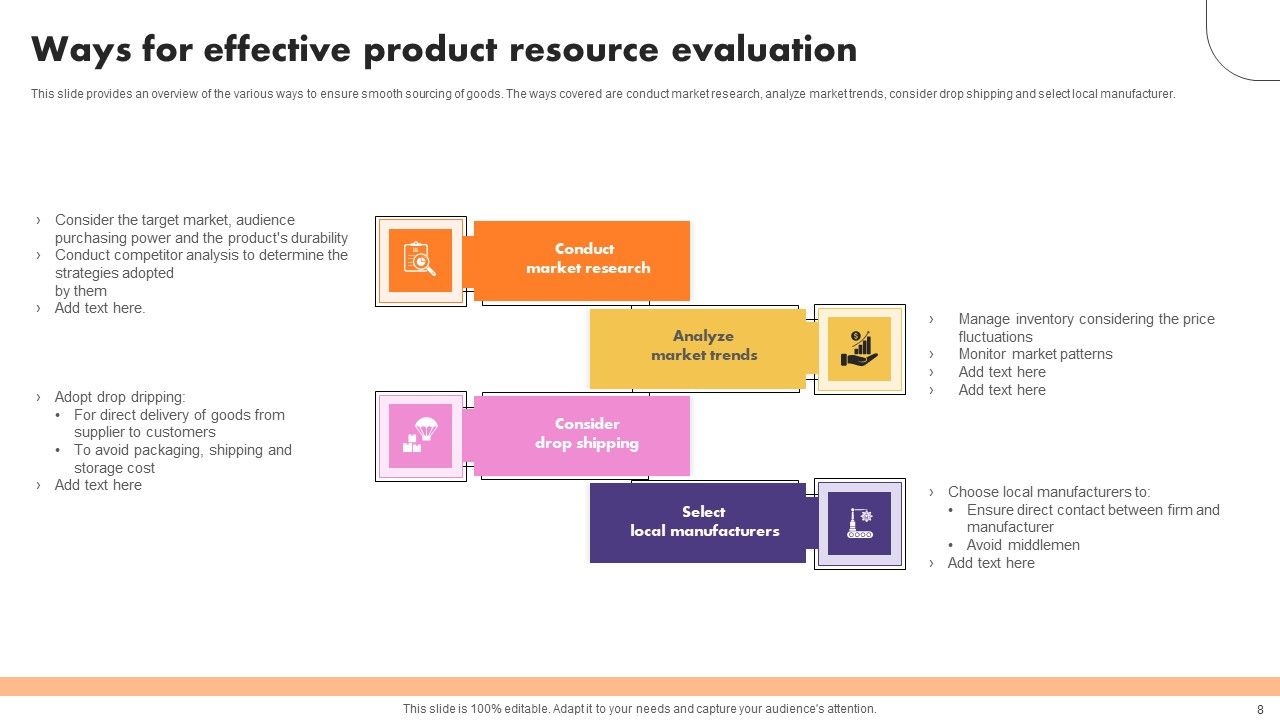 Ways for effective product resource evaluation

This slide provides an overview of the various ways to ensure smooth sourcing of goods. The ways covered are conduct market research, analyze market trends, consider drop shipping and select local manufacturer.

› Consider the target market, audience purchasing power and the product's durability
› Conduct competitor analysis to determine the strategies adopted by them
› Add text here.

Conduct market research

Analyze market trends

› Manage inventory considering the price fluctuations
› Monitor market patterns
› Add text here
› Add text here

› Adopt drop dripping:
• For direct delivery of goods from supplier to customers
• To avoid packaging, shipping and storage cost
› Add text here

Consider drop shipping

Select local manufacturers

› Choose local manufacturers to:
• Ensure direct contact between firm and manufacturer
• Avoid middlemen
› Add text here

This slide is 100% editable. Adapt it to your needs and capture your audience's attention.

8